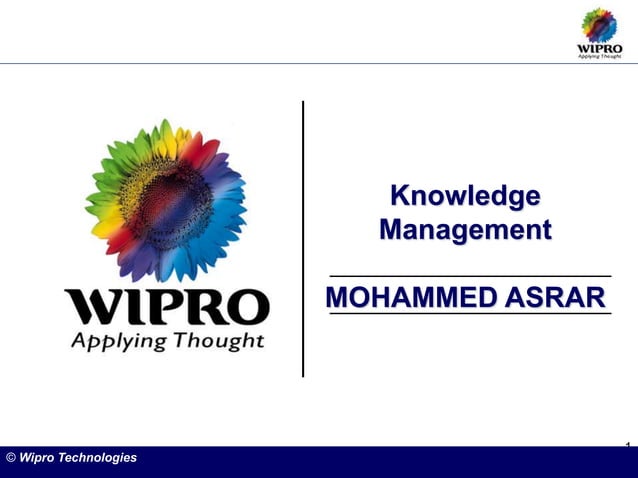 WIPRO
Applying Thought

WIPRO
Applying Thought

Knowledge Management

MOHAMMED ASRAR

1

© Wipro Technologies